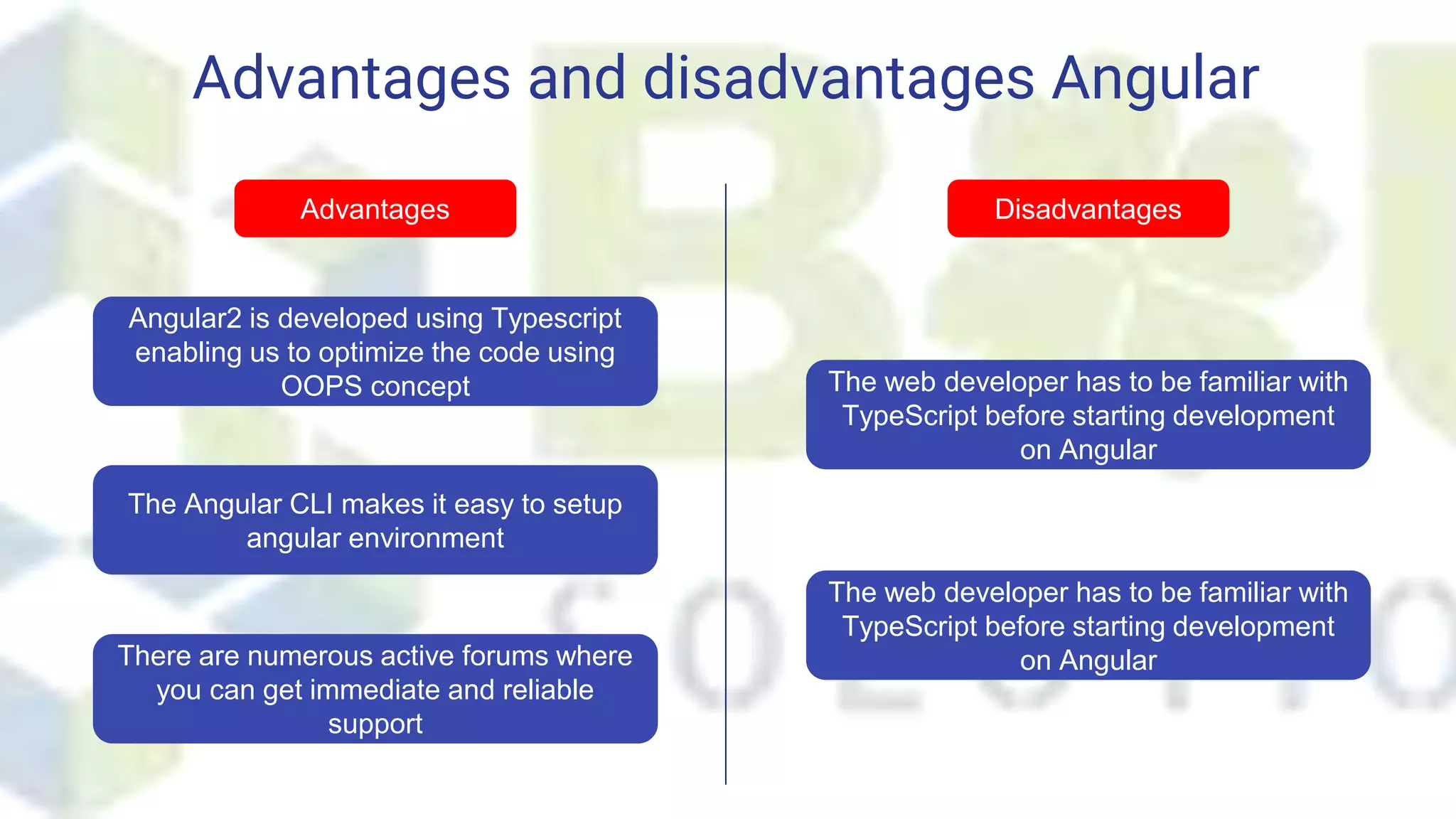 Advantages and disadvantages Angular

Advantages

Angular2 is developed using Typescript enabling us to optimize the code using OOPS concept

The Angular CLI makes it easy to setup angular environment

There are numerous active forums where you can get immediate and reliable support

Disadvantages

The web developer has to be familiar with TypeScript before starting development on Angular

The web developer has to be familiar with TypeScript before starting development on Angular